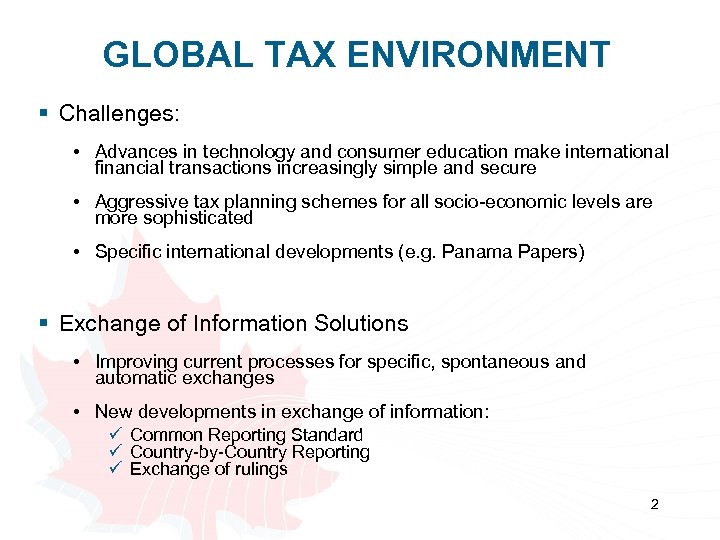 GLOBAL TAX ENVIRONMENT

▪ Challenges:

• Advances in technology and consumer education make international financial transactions increasingly simple and secure

• Aggressive tax planning schemes for all socio-economic levels are more sophisticated

• Specific international developments (e.g. Panama Papers)

▪ Exchange of Information Solutions

• Improving current processes for specific, spontaneous and automatic exchanges

• New developments in exchange of information:
✓ Common Reporting Standard
✓ Country-by-Country Reporting
✓ Exchange of rulings

2